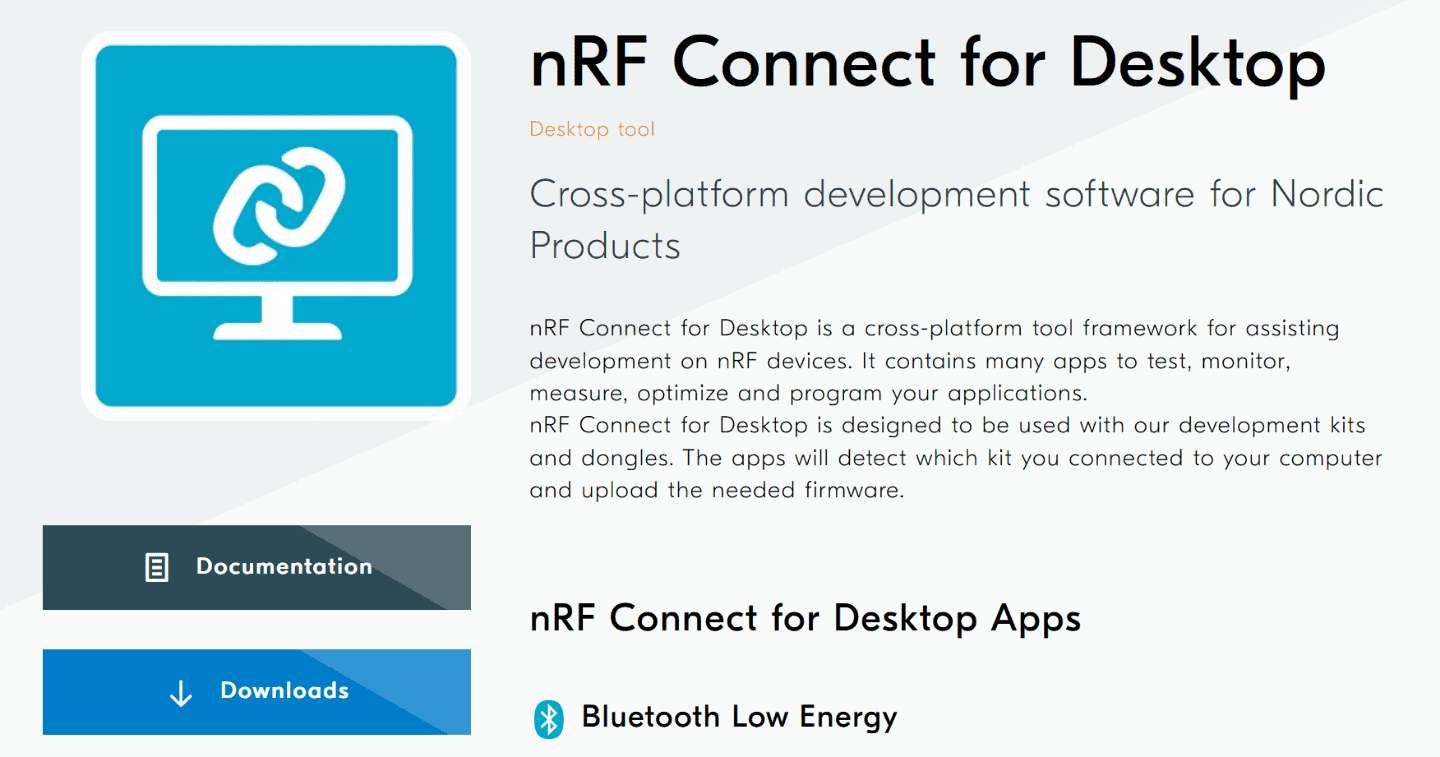 nRF Connect for Desktop

Desktop tool

Cross-platform development software for Nordic Products

nRF Connect for Desktop is a cross-platform tool framework for assisting development on nRF devices. It contains many apps to test, monitor, measure, optimize and program your applications.
nRF Connect for Desktop is designed to be used with our development kits and dongles. The apps will detect which kit you connected to your computer and upload the needed firmware.

Documentation

Downloads

nRF Connect for Desktop Apps

Bluetooth Low Energy